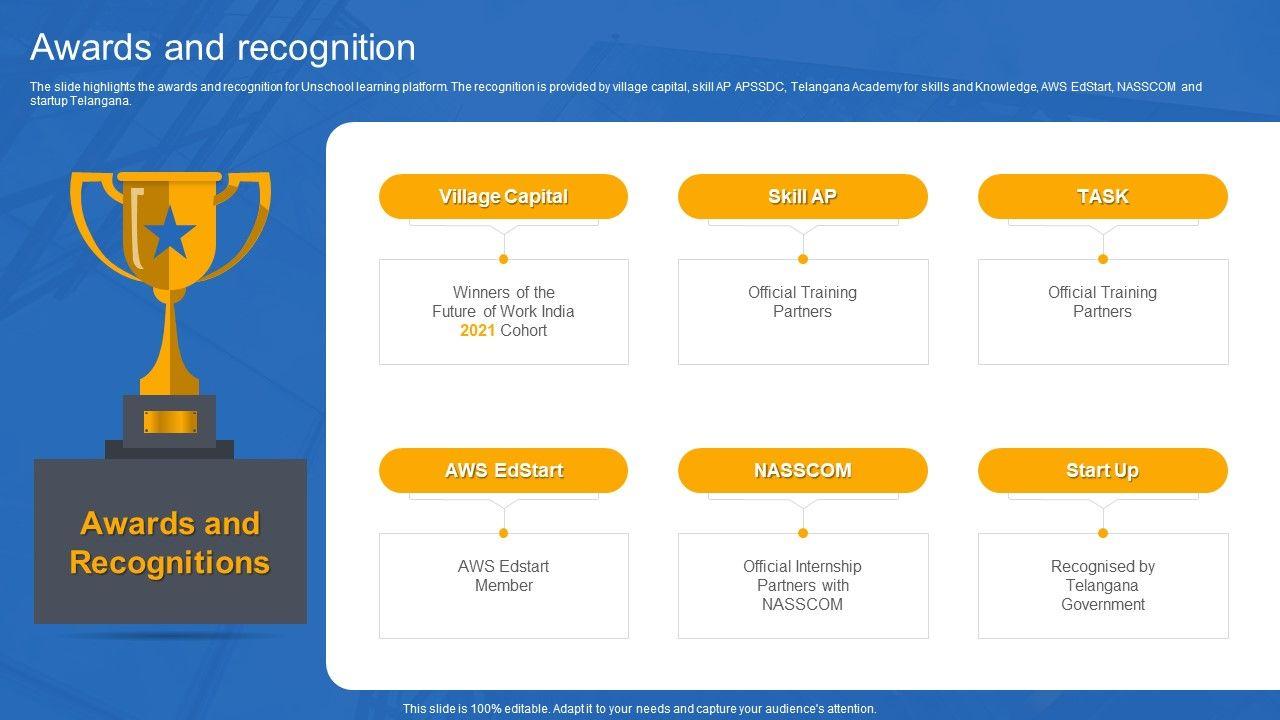 Awards and recognition

The slide highlights the awards and recognition for Unschool learning platform. The recognition is provided by village capital, skill AP APSSDC, Telangana Academy for skills and Knowledge, AWS EdStart, NASSCOM and startup Telangana.

Awards and Recognitions

Village Capital

Winners of the Future of Work India 2021 Cohort

Skill AP

Official Training Partners

TASK

Official Training Partners

AWS EdStart

AWS Edstart Member

NASSCOM

Official Internship Partners with NASSCOM

Start Up

Recognised by Telangana Government

This slide is 100% editable. Adapt it to your needs and capture your audience's attention.